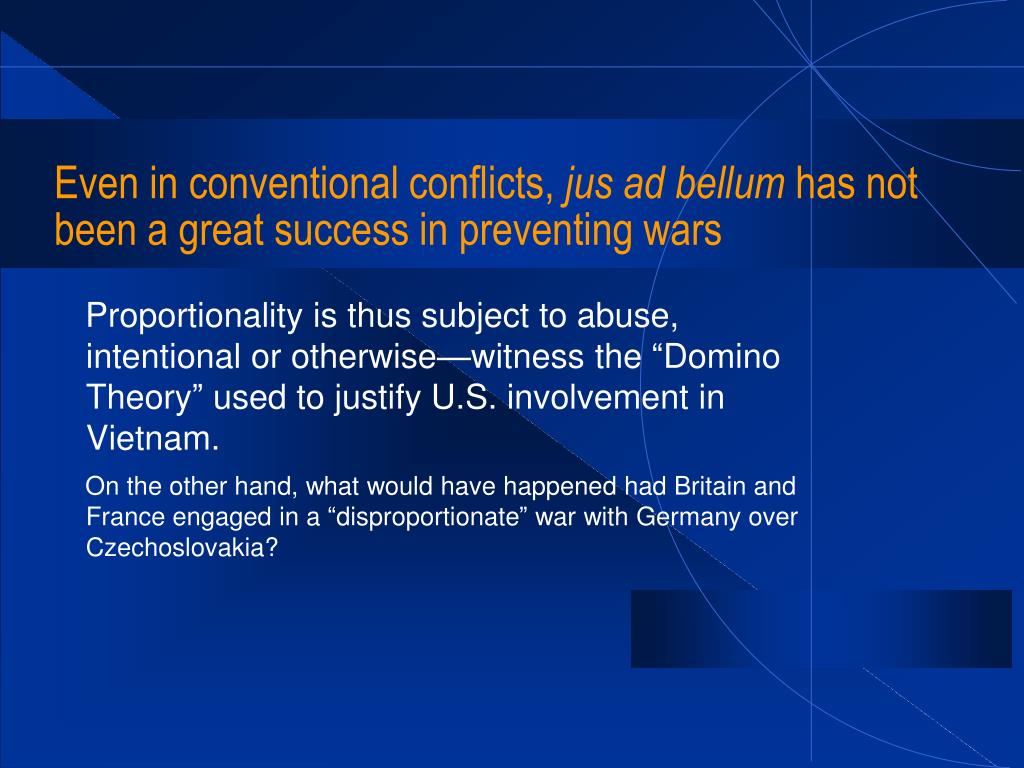 Even in conventional conflicts, jus ad bellum has not been a great success in preventing wars

Proportionality is thus subject to abuse, intentional or otherwise—witness the “Domino Theory” used to justify U.S. involvement in Vietnam.

On the other hand, what would have happened had Britain and France engaged in a “disproportionate” war with Germany over Czechoslovakia?